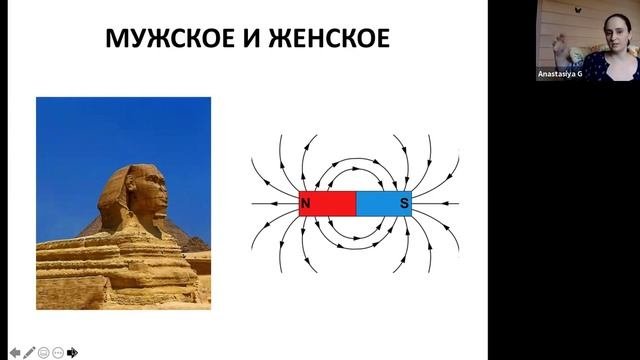 МУЖСКОЕ И ЖЕНСКОЕ

N S

Anastasiya G